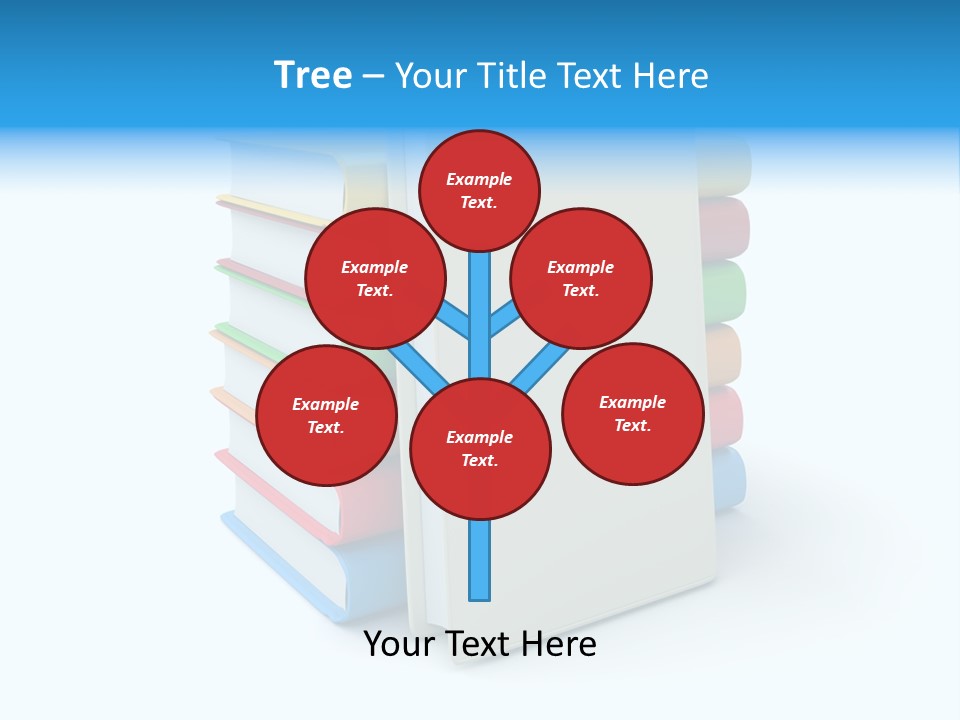 Tree – Your Title Text Here

Example Text.

Example Text.

Example Text.

Example Text.

Example Text.

Example Text.

Your Text Here